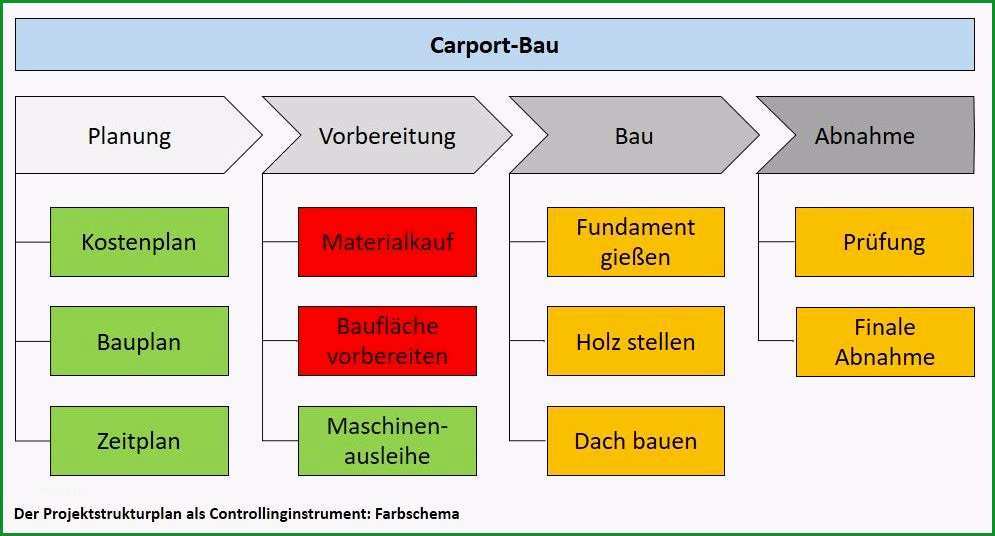 Carport-Bau

Planung

Kostenplan

Bauplan

Zeitplan

Vorbereitung

Materialkauf

Baufläche vorbereiten

Maschinen-ausleihe

Bau

Fundament gießen

Holz stellen

Dach bauen

Abnahme

Prüfung

Finale Abnahme

Der Projektstrukturplan als Controllinginstrument: Farbschema